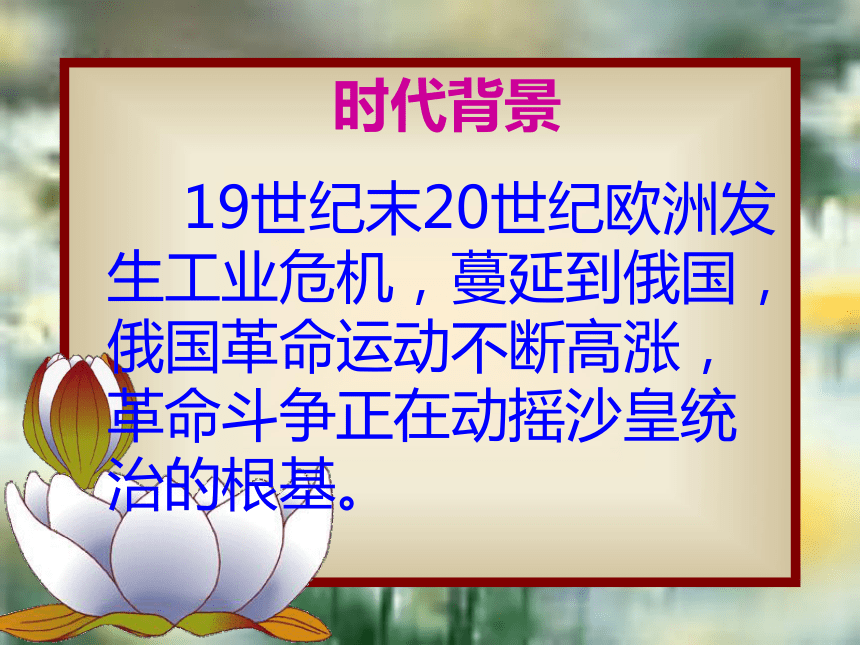 时代背景

19世纪末20世纪欧洲发生工业危机，蔓延到俄国，俄国革命运动不断高涨，革命斗争正在动摇沙皇统治的根基。